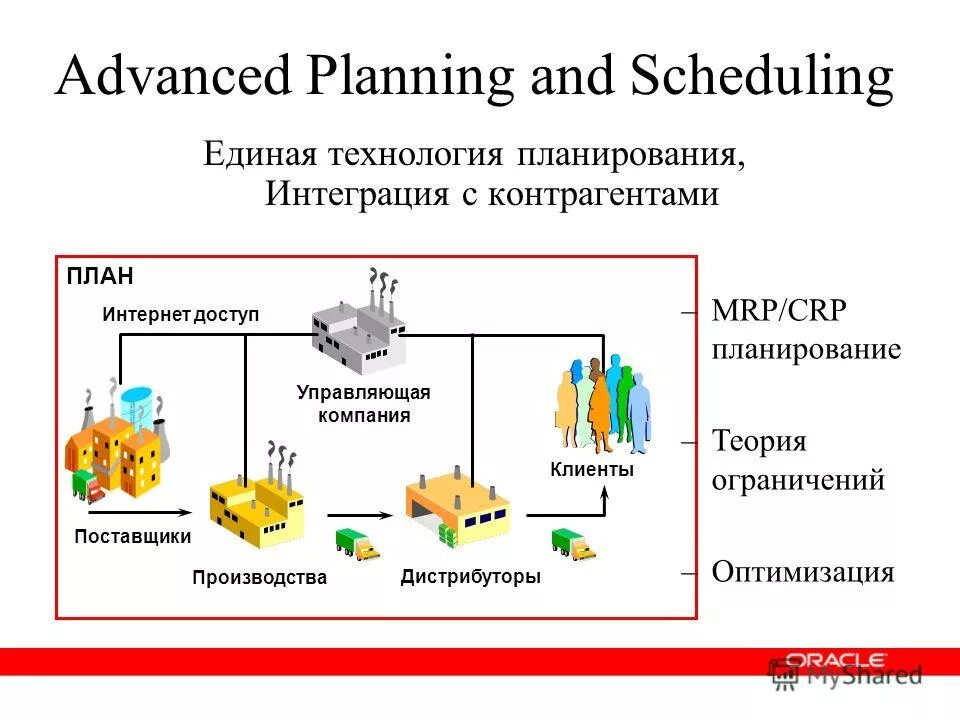 Advanced Planning and Scheduling

Единая технология планирования,
Интеграция с контрагентами

ПЛАН

Интернет доступ

Управляющая компания

Клиенты

Поставщики

Производства

Дистрибуторы

– MRP/CRP планирование

– Теория ограничений

– Оптимизация

ORACLE

MyShared